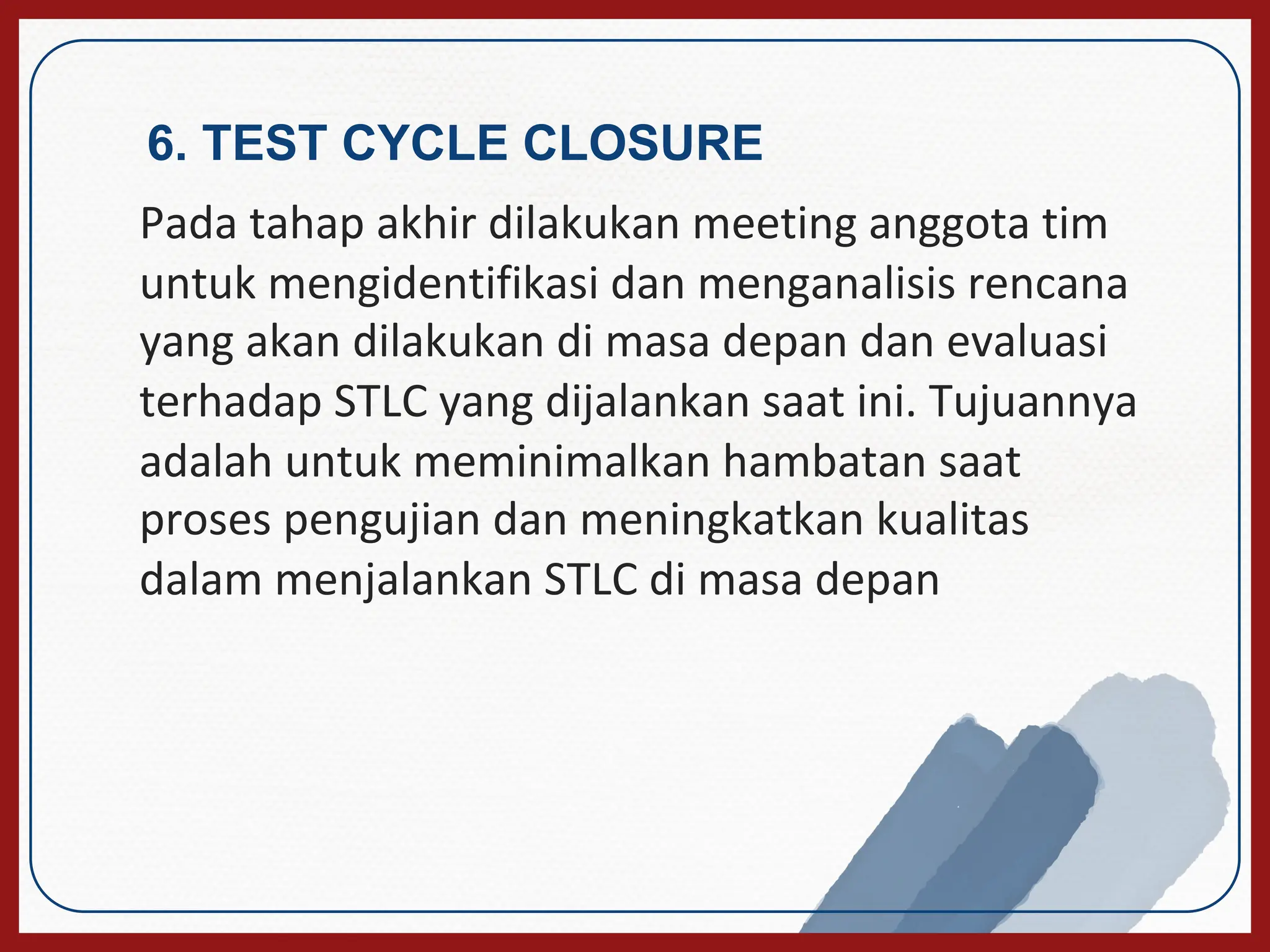 6. TEST CYCLE CLOSURE

Pada tahap akhir dilakukan meeting anggota tim untuk mengidentifikasi dan menganalisis rencana yang akan dilakukan di masa depan dan evaluasi terhadap STLC yang dijalankan saat ini. Tujuannya adalah untuk meminimalkan hambatan saat proses pengujian dan meningkatkan kualitas dalam menjalankan STLC di masa depan